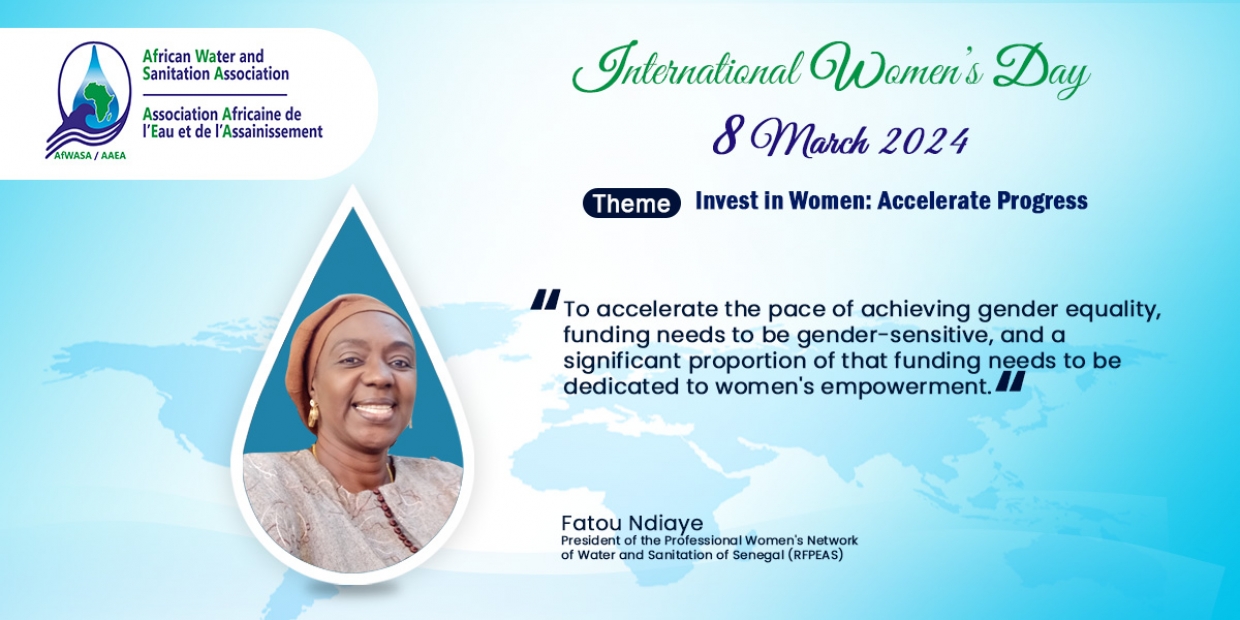 African Water and Sanitation Association
Association Africaine de l'Eau et de l'Assainissement
AfWASA / AAEA

International Women's Day
8 March 2024

Theme Invest in Women: Accelerate Progress

"To accelerate the pace of achieving gender equality, funding needs to be gender-sensitive, and a significant proportion of that funding needs to be dedicated to women's empowerment."

Fatou Ndiaye
President of the Professional Women's Network of Water and Sanitation of Senegal (RFPEAS)